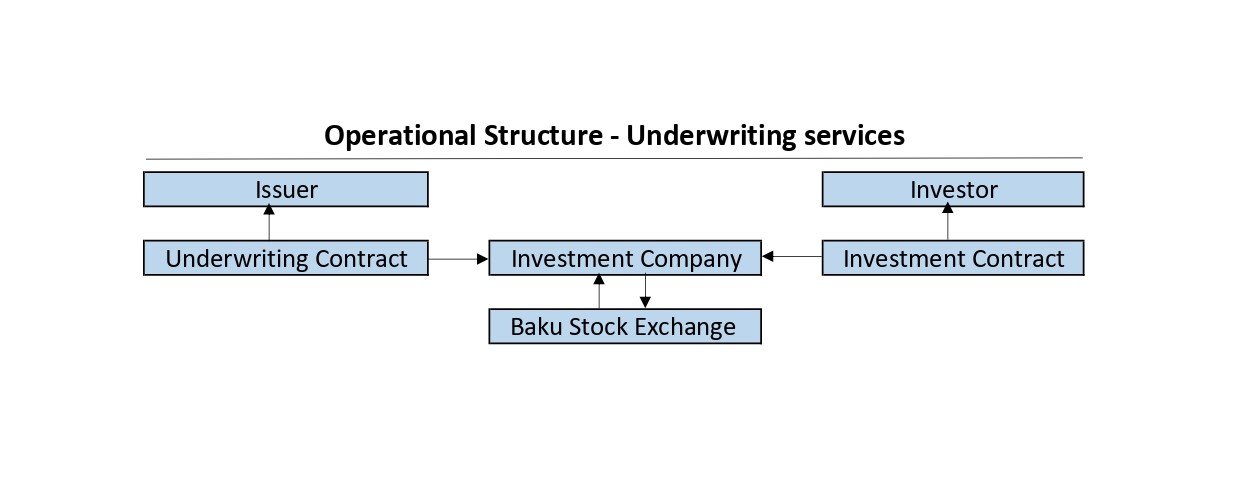 Operational Structure - Underwriting services

Issuer

Investor

Underwriting Contract

Investment Company

Investment Contract

Baku Stock Exchange